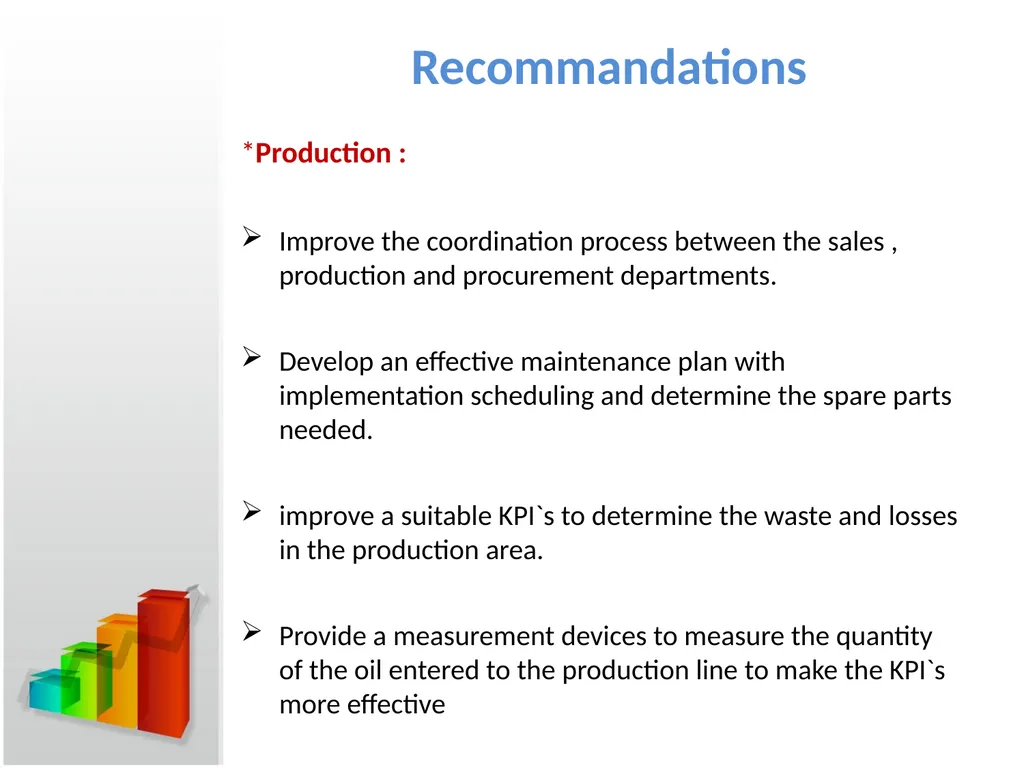 Recommandations

*Production :

➢ Improve the coordination process between the sales , production and procurement departments.

➢ Develop an effective maintenance plan with implementation scheduling and determine the spare parts needed.

➢ improve a suitable KPI`s to determine the waste and losses in the production area.

➢ Provide a measurement devices to measure the quantity of the oil entered to the production line to make the KPI`s more effective